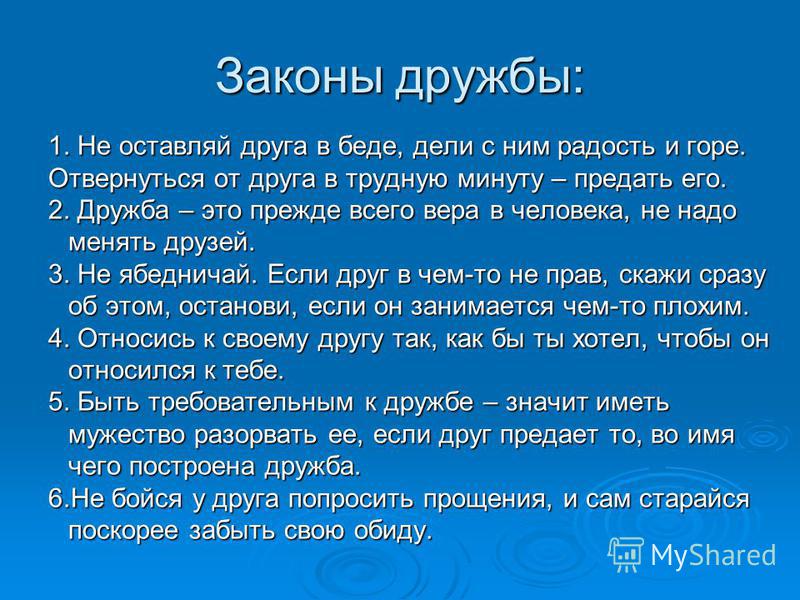 Законы дружбы:

1. Не оставляй друга в беде, дели с ним радость и горе.
Отвернуться от друга в трудную минуту – предать его.

2. Дружба – это прежде всего вера в человека, не надо менять друзей.

3. Не ябедничай. Если друг в чем-то не прав, скажи сразу об этом, останови, если он занимается чем-то плохим.

4. Относись к своему другу так, как бы ты хотел, чтобы он относился к тебе.

5. Быть требовательным к дружбе – значит иметь мужество разорвать ее, если друг предает то, во имя чего построена дружба.

6.Не бойся у друга попросить прощения, и сам старайся поскорее забыть свою обиду.

MyShared